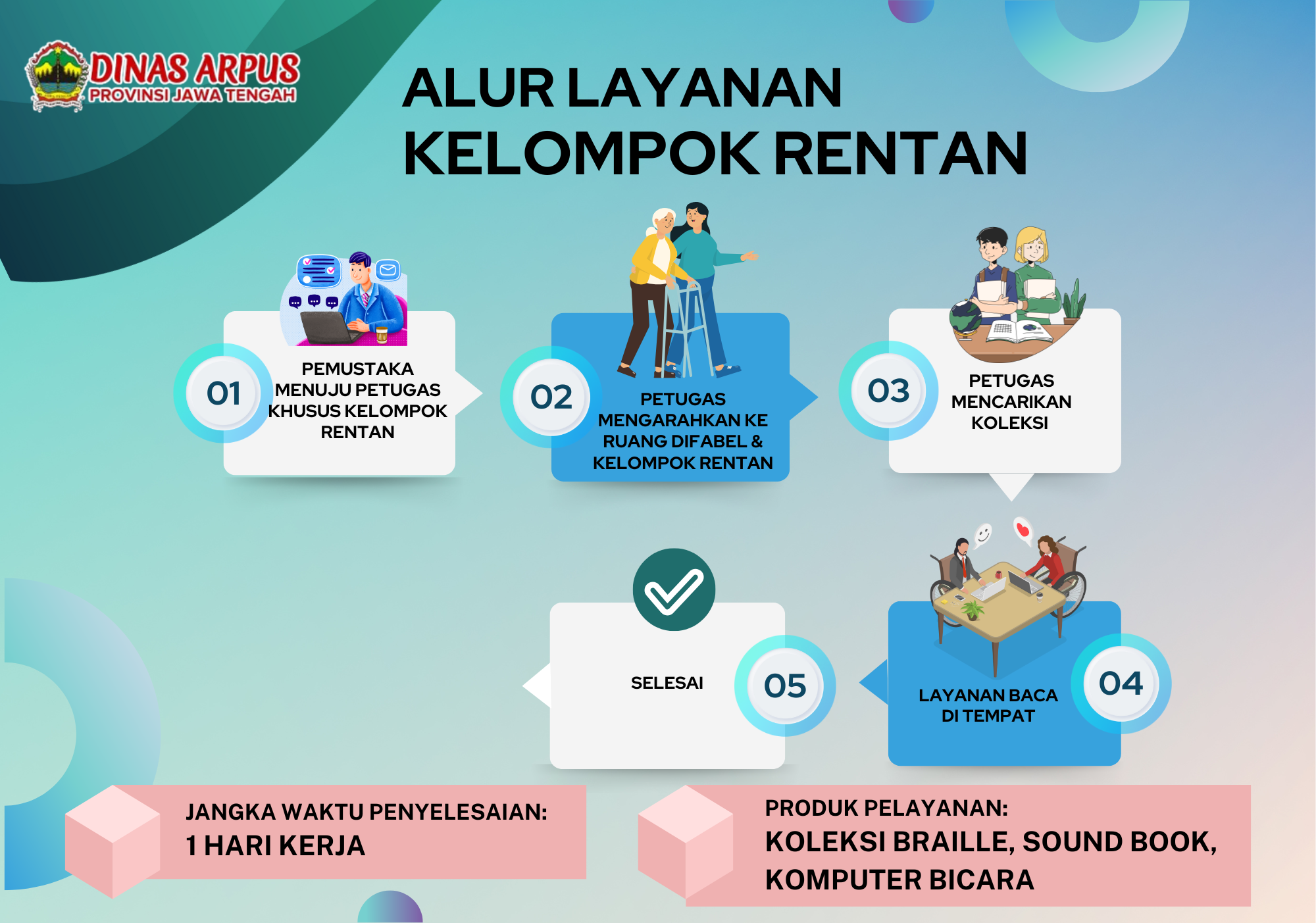 DINAS ARPUS
PROVINSI JAWA TENGAH

ALUR LAYANAN KELOMPOK RENTAN

01
PEMUSTAKA MENUJU PETUGAS KHUSUS KELOMPOK RENTAN

02
PETUGAS MENGARAHKAN KE RUANG DIFABEL & KELOMPOK RENTAN

03
PETUGAS MENCARIKAN KOLEKSI

04
LAYANAN BACA DI TEMPAT

05
SELESAI

JANGKA WAKTU PENYELESAIAN:
1 HARI KERJA

PRODUK PELAYANAN:
KOLEKSI BRAILLE, SOUND BOOK, KOMPUTER BICARA